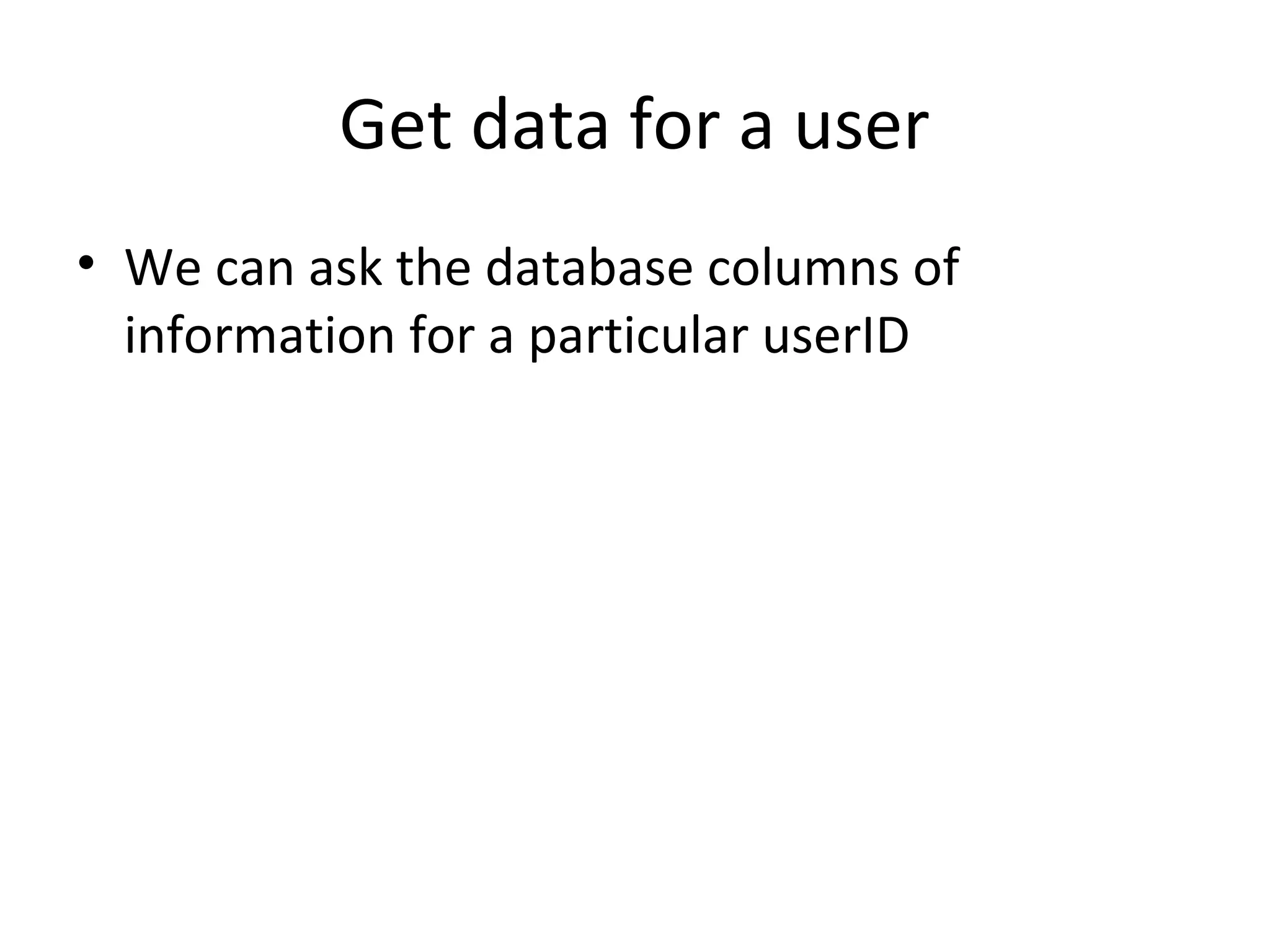 Get data for a user

• We can ask the database columns of information for a particular userID